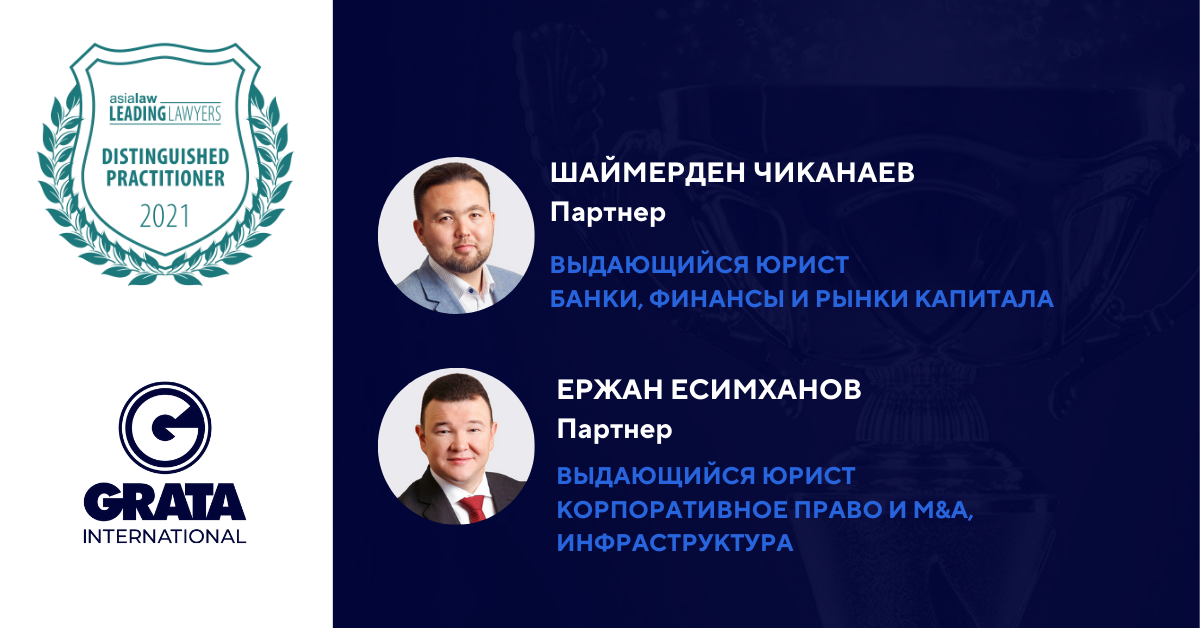 asialaw
LEADING LAWYERS
DISTINGUISHED PRACTITIONER
2021

GRATA
INTERNATIONAL

ШАЙМЕРДЕН ЧИКАНАЕВ
Партнер

ВЫДАЮЩИЙСЯ ЮРИСТ
БАНКИ, ФИНАНСЫ И РЫНКИ КАПИТАЛА

ЕРЖАН ЕСИМХАНОВ
Партнер

ВЫДАЮЩИЙСЯ ЮРИСТ
КОРПОРАТИВНОЕ ПРАВО И M&A, ИНФРАСТРУКТУРА